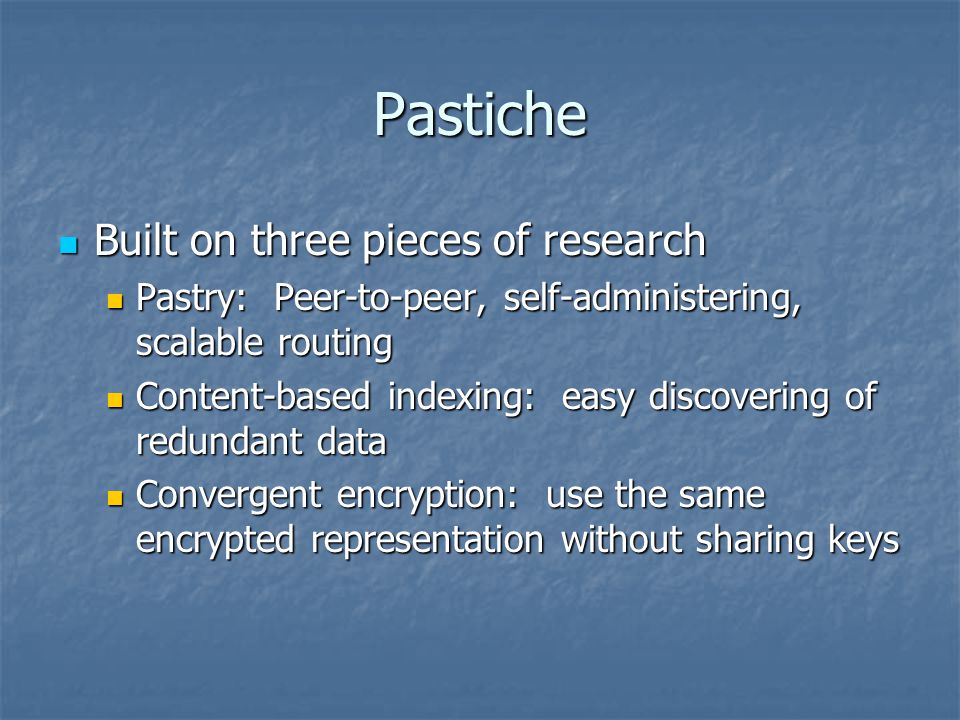 Pastiche

Built on three pieces of research

Pastry: Peer-to-peer, self-administering, scalable routing

Content-based indexing: easy discovering of redundant data

Convergent encryption: use the same encrypted representation without sharing keys